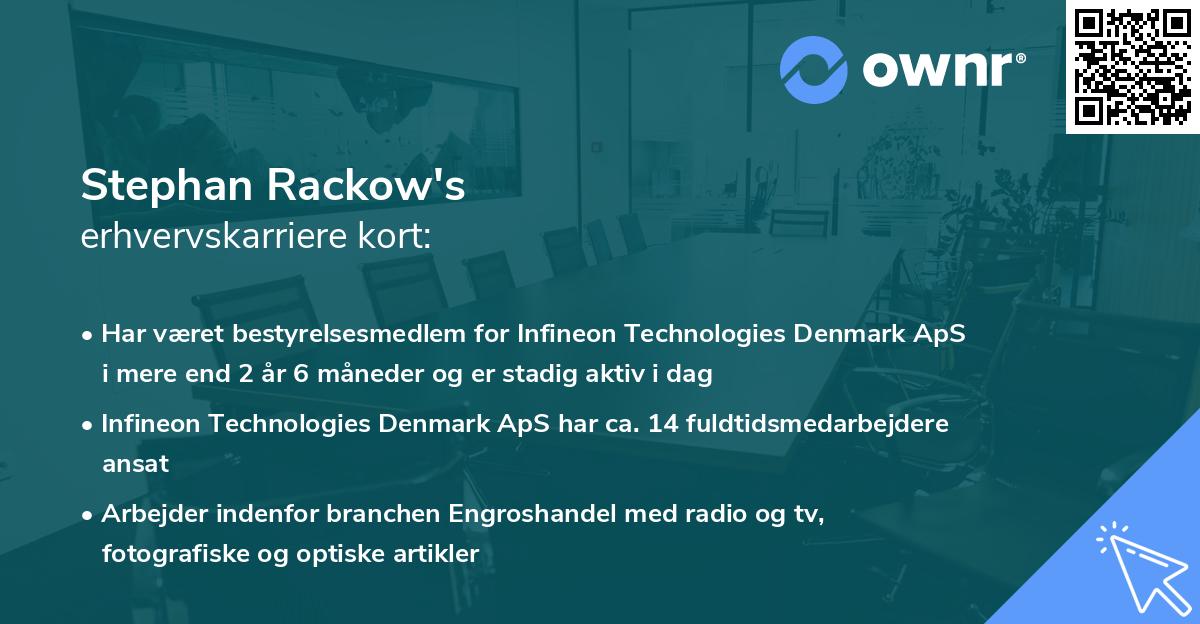 ownr®

Stephan Rackow's
erhvervskarriere kort:

• Har været bestyrelsesmedlem for Infineon Technologies Denmark ApS i mere end 2 år 6 måneder og er stadig aktiv i dag

• Infineon Technologies Denmark ApS har ca. 14 fuldtidsmedarbejdere ansat

• Arbejder indenfor branchen Engroshandel med radio og tv, fotografiske og optiske artikler